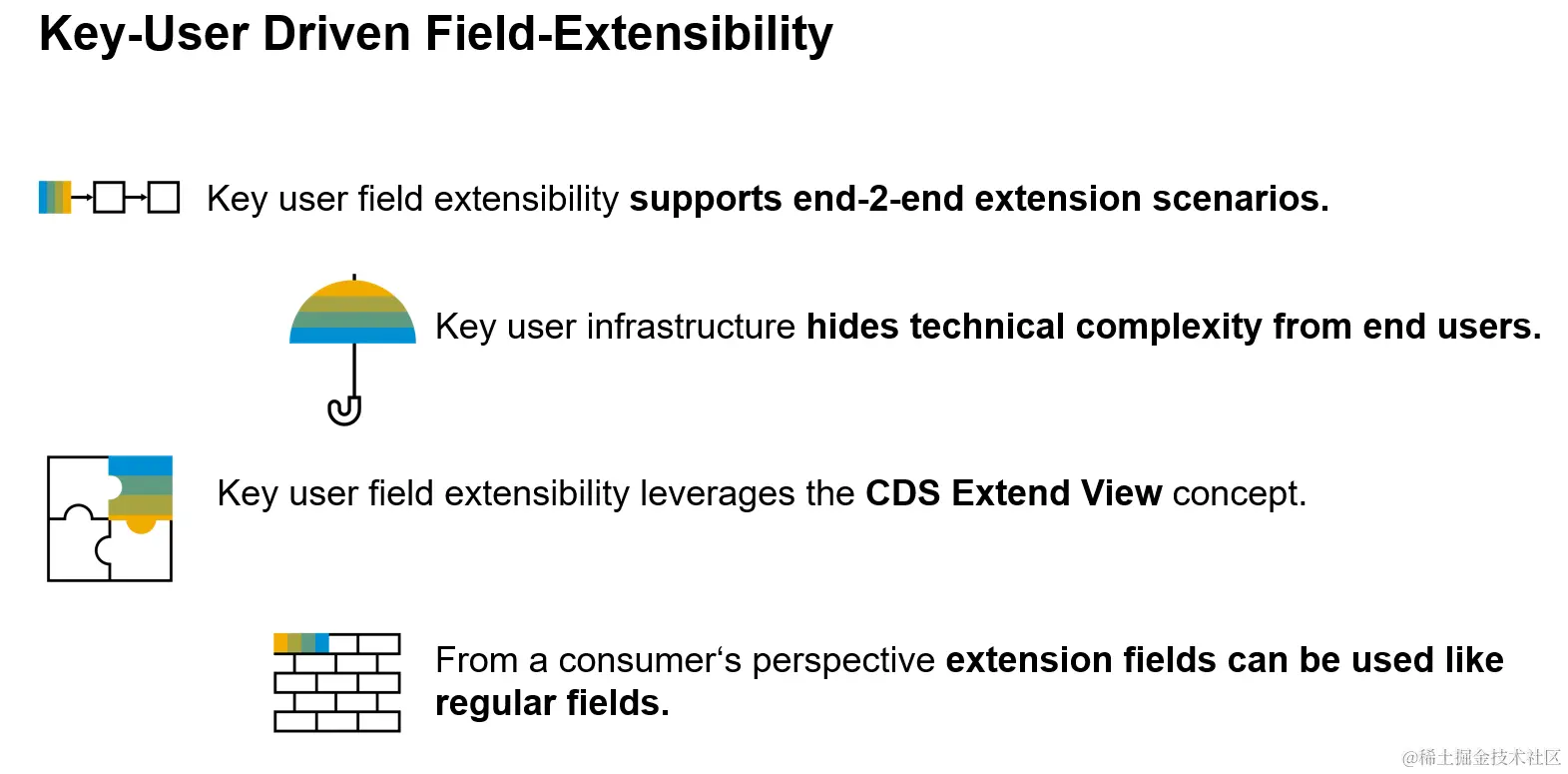 Key-User Driven Field-Extensibility

Key user field extensibility supports end-2-end extension scenarios.

Key user infrastructure hides technical complexity from end users.

Key user field extensibility leverages the CDS Extend View concept.

From a consumer‘s perspective extension fields can be used like regular fields.

@稀土掘金技术社区